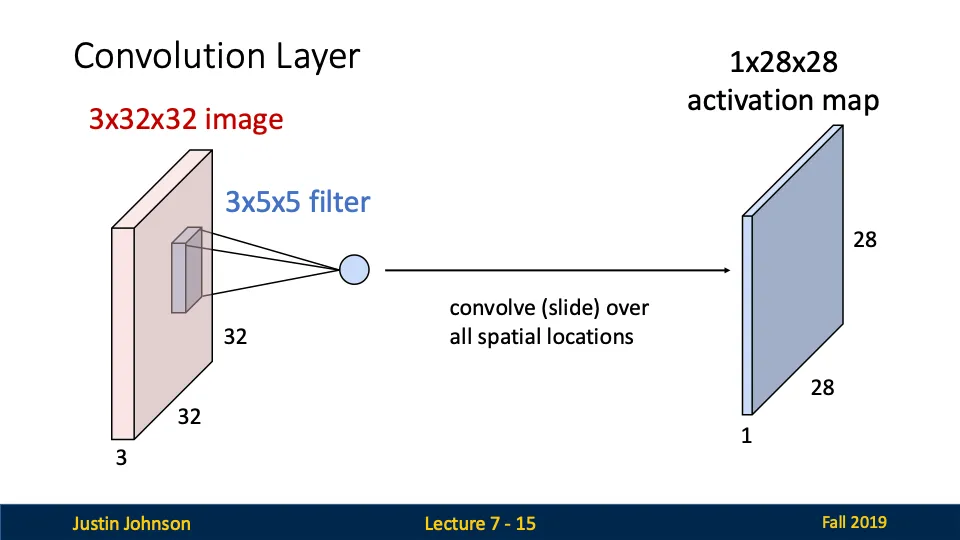 Convolution Layer

3x32x32 image

3x5x5 filter

32

32

3

convolve (slide) over all spatial locations

1x28x28 activation map

28

28

1

Justin Johnson

Lecture 7 - 15

Fall 2019